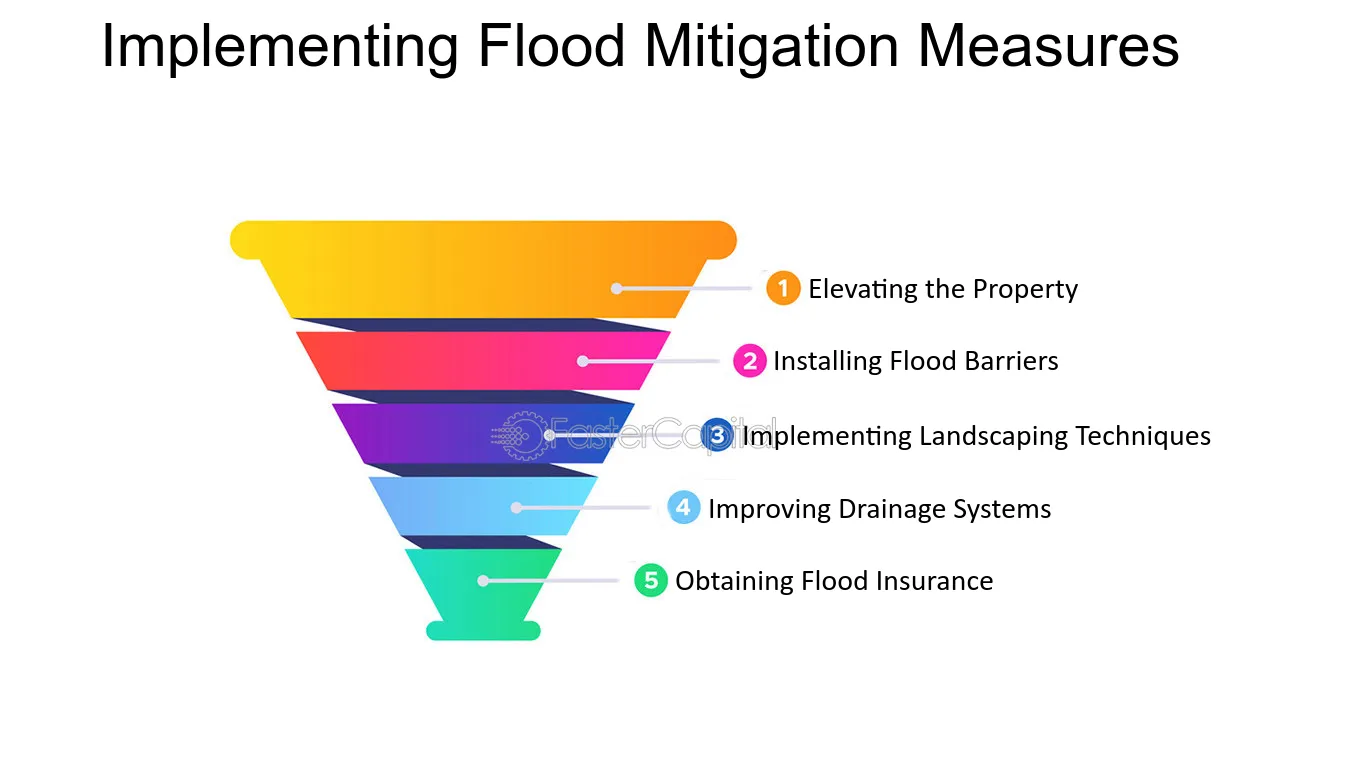 Implementing Flood Mitigation Measures

1 Elevating the Property

2 Installing Flood Barriers

FasterCapital

3 Implementing Landscaping Techniques

4 Improving Drainage Systems

5 Obtaining Flood Insurance